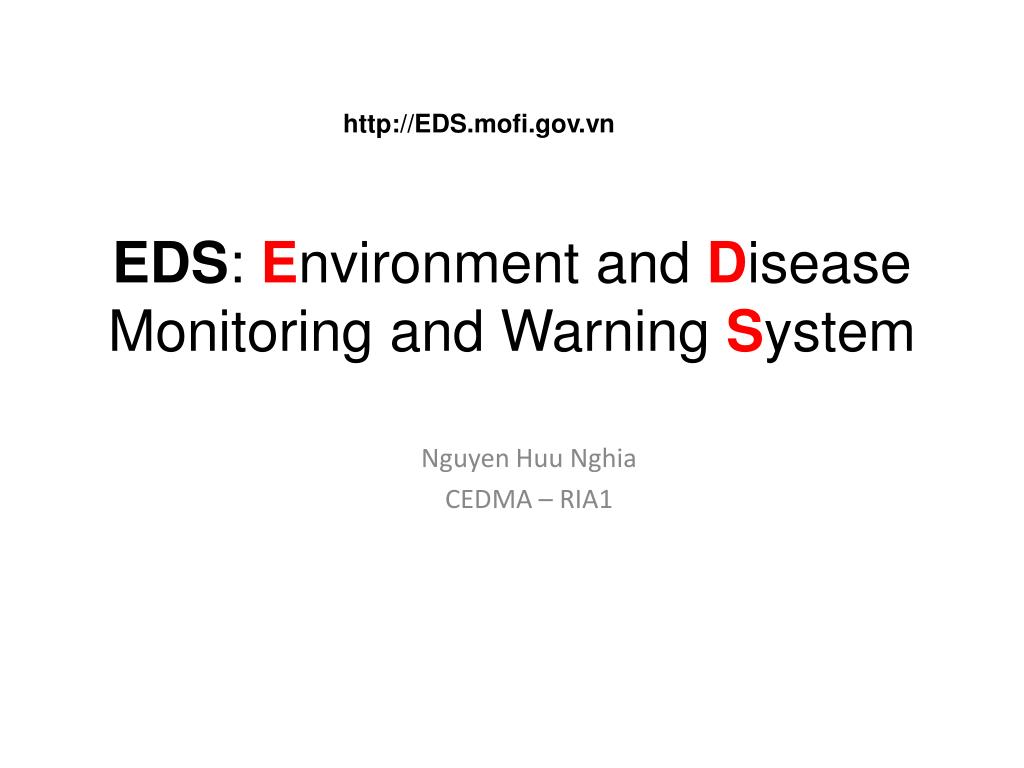 http://EDS.mofi.gov.vn

EDS: Environment and Disease Monitoring and Warning System

Nguyen Huu Nghia
CEDMA – RIA1